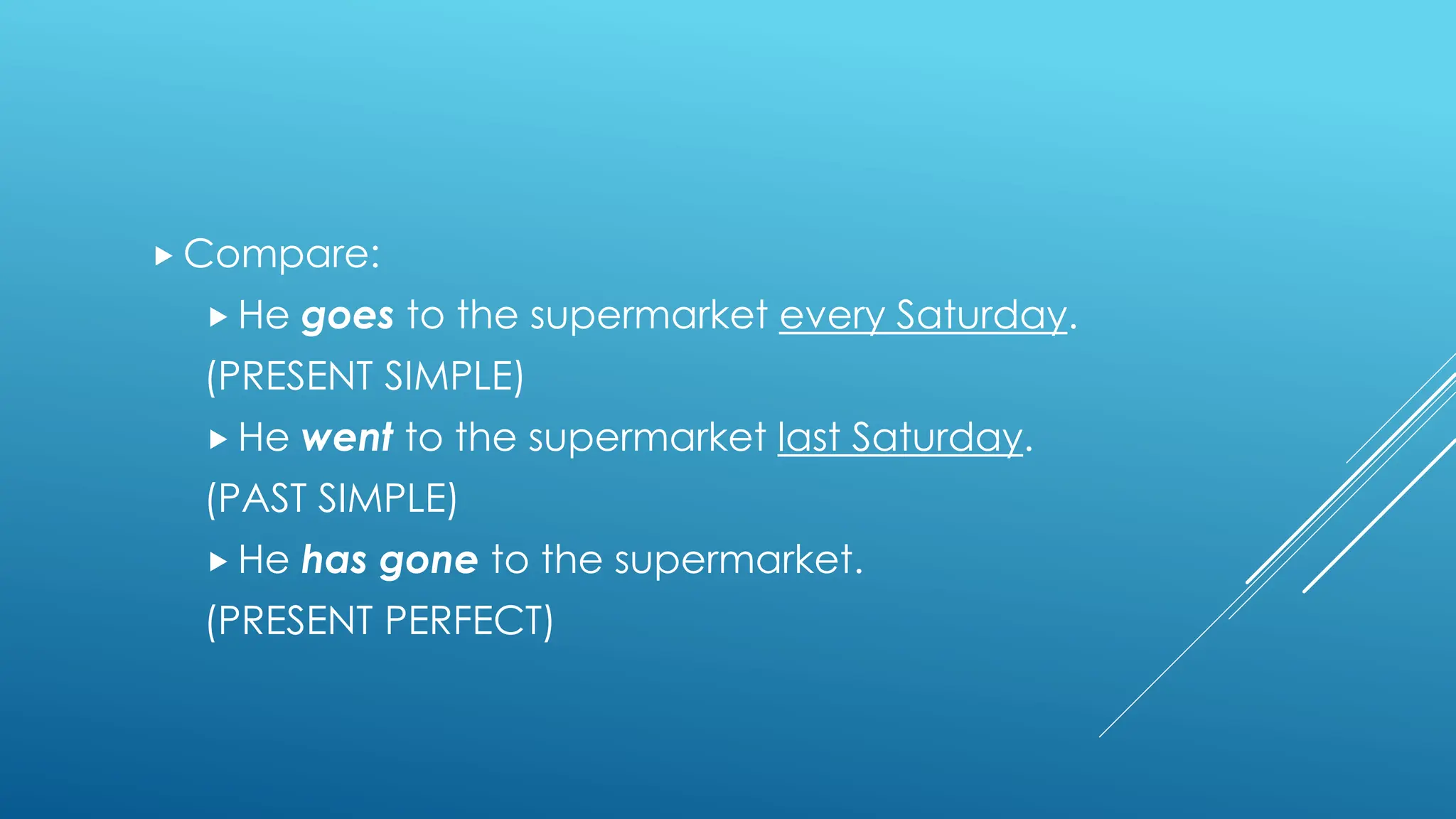 Compare:

He goes to the supermarket every Saturday.
(PRESENT SIMPLE)

He went to the supermarket last Saturday.
(PAST SIMPLE)

He has gone to the supermarket.
(PRESENT PERFECT)